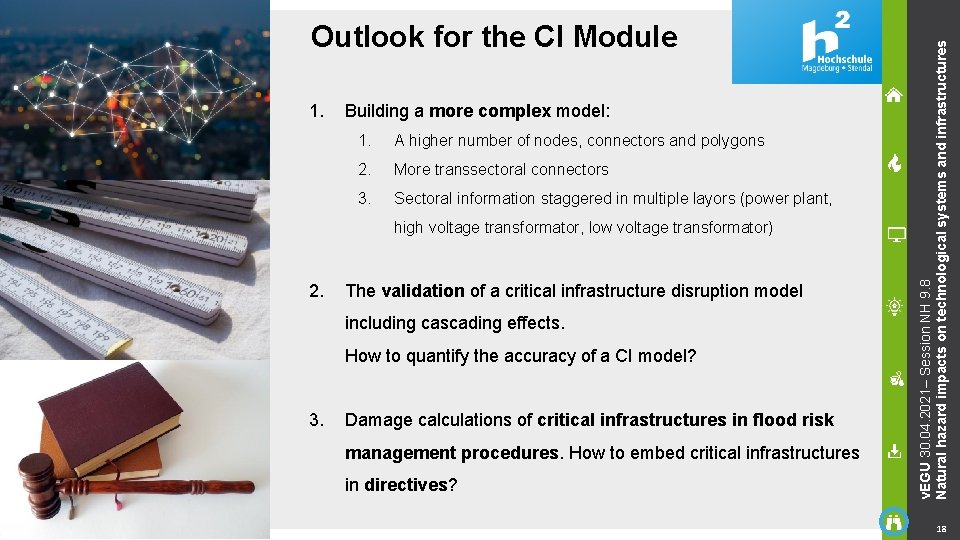 Outlook for the CI Module

h²
Hochschule
Magdeburg • Stendal

1. Building a more complex model:

1. A higher number of nodes, connectors and polygons

2. More transsectoral connectors

3. Sectoral information staggered in multiple layors (power plant, high voltage transformator, low voltage transformator)

2. The validation of a critical infrastructure disruption model including cascading effects.
How to quantify the accuracy of a CI model?

3. Damage calculations of critical infrastructures in flood risk management procedures. How to embed critical infrastructures in directives?

vEGU 30.04.2021– Session NH 9.8
Natural hazard impacts on technological systems and infrastructures

18